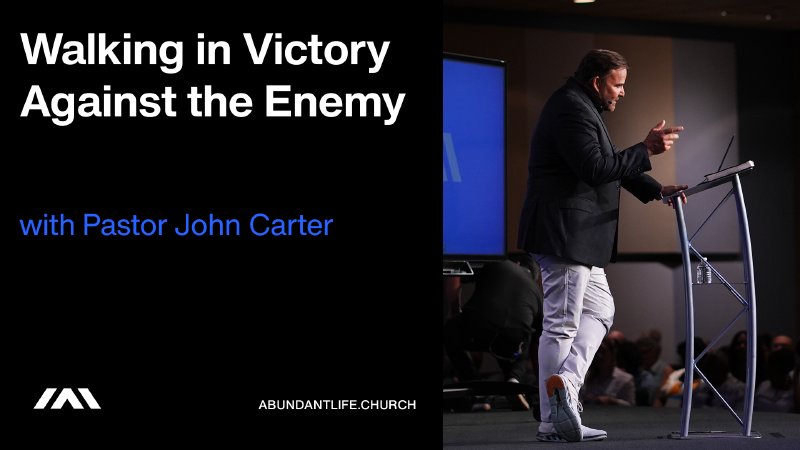 Walking in Victory Against the Enemy

with Pastor John Carter

ABUNDANTLIFE.CHURCH